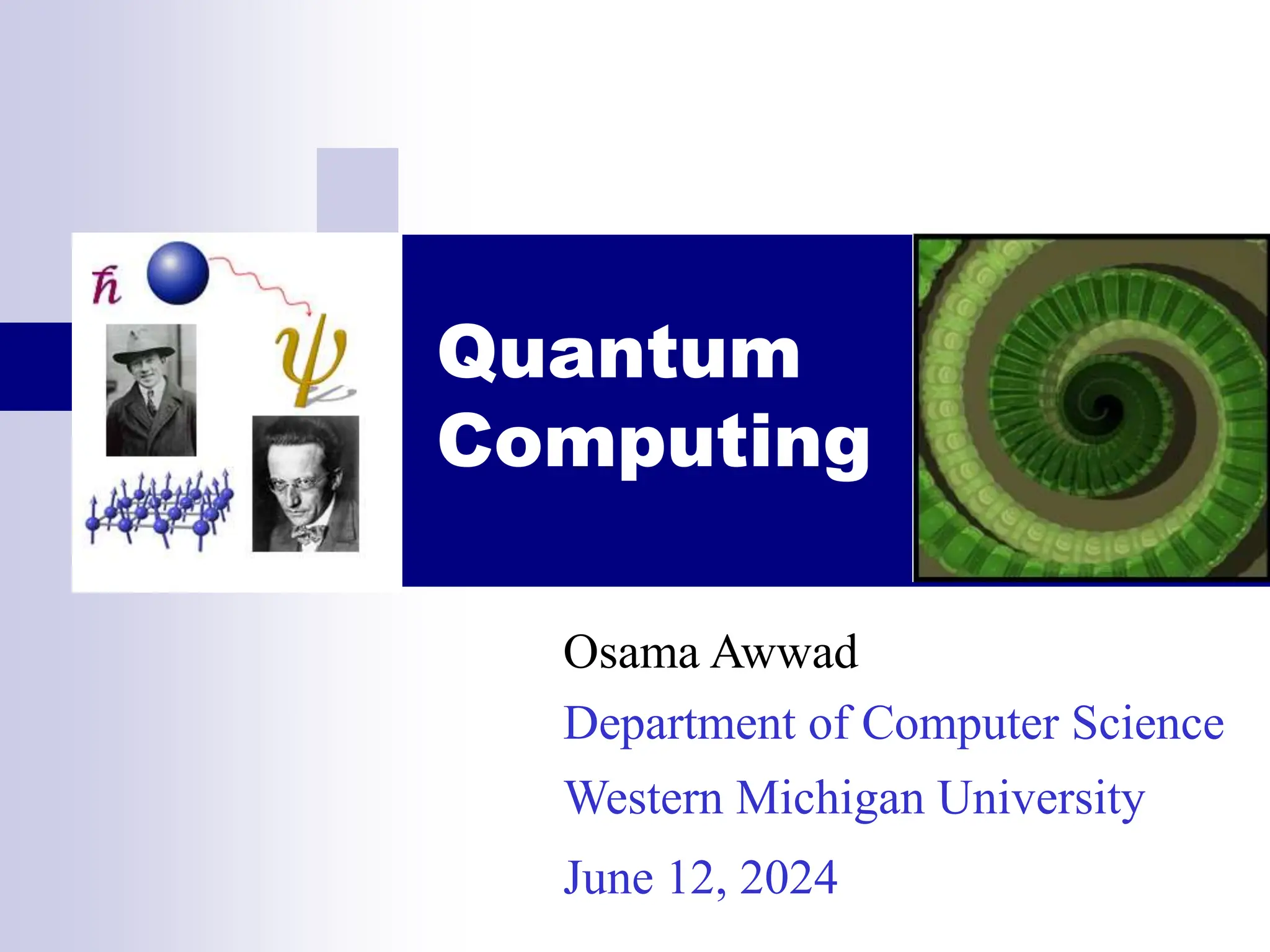 $\hbar$

$\psi$

Quantum Computing

Osama Awwad

Department of Computer Science

Western Michigan University

June 12, 2024